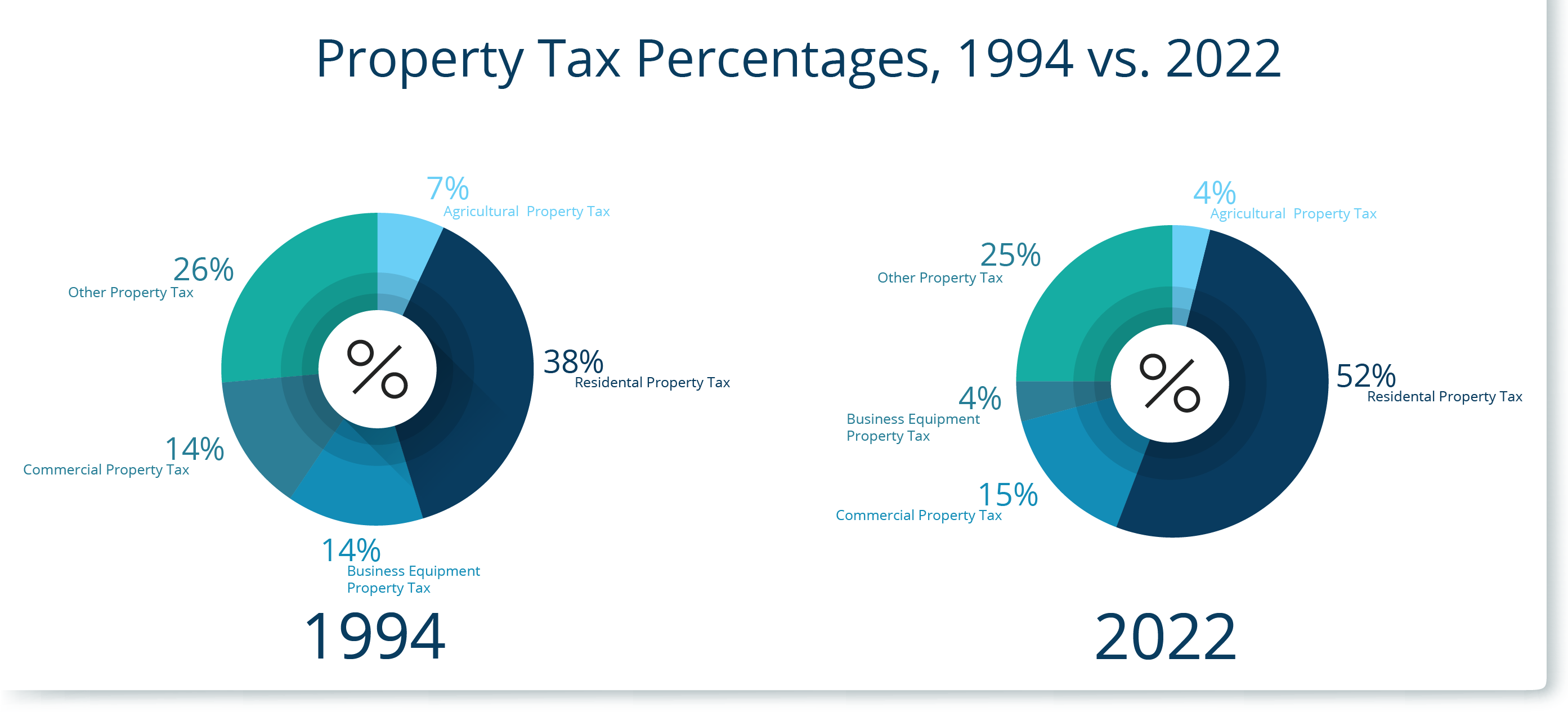 Property Tax Percentages, 1994 vs. 2022

7%
Agricultural Property Tax

26%
Other Property Tax

%

38%
Residental Property Tax

14%
Commercial Property Tax

14%
Business Equipment Property Tax

1994

4%
Agricultural Property Tax

25%
Other Property Tax

%

52%
Residental Property Tax

4%
Business Equipment Property Tax

15%
Commercial Property Tax

2022